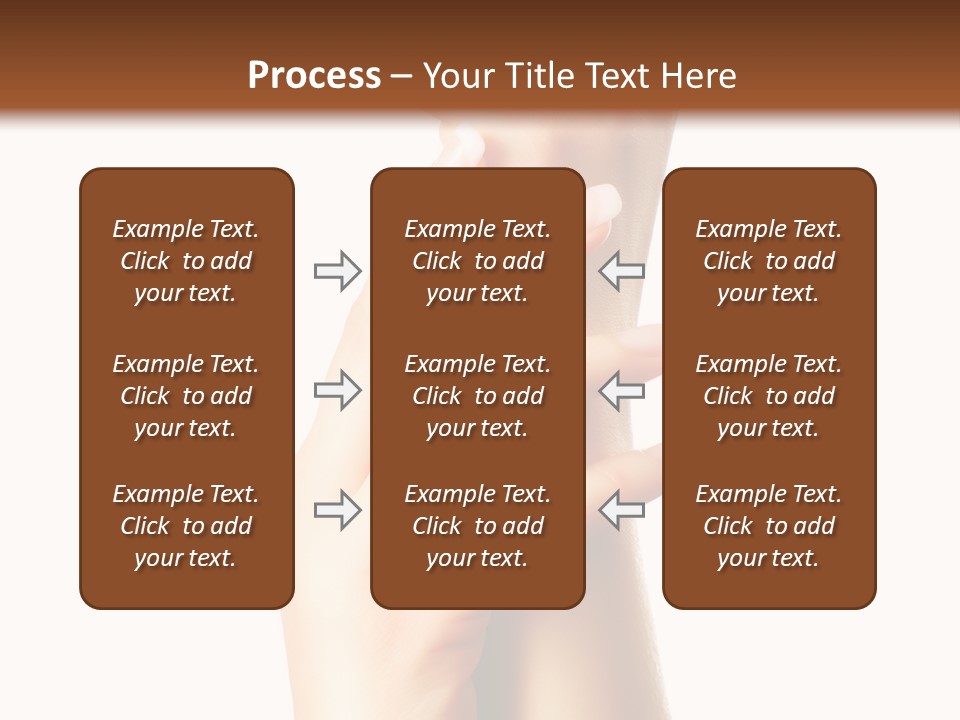 Process – Your Title Text Here

Example Text. Click to add your text.

Example Text. Click to add your text.

Example Text. Click to add your text.

Example Text. Click to add your text.

Example Text. Click to add your text.

Example Text. Click to add your text.

Example Text. Click to add your text.

Example Text. Click to add your text.

Example Text. Click to add your text.